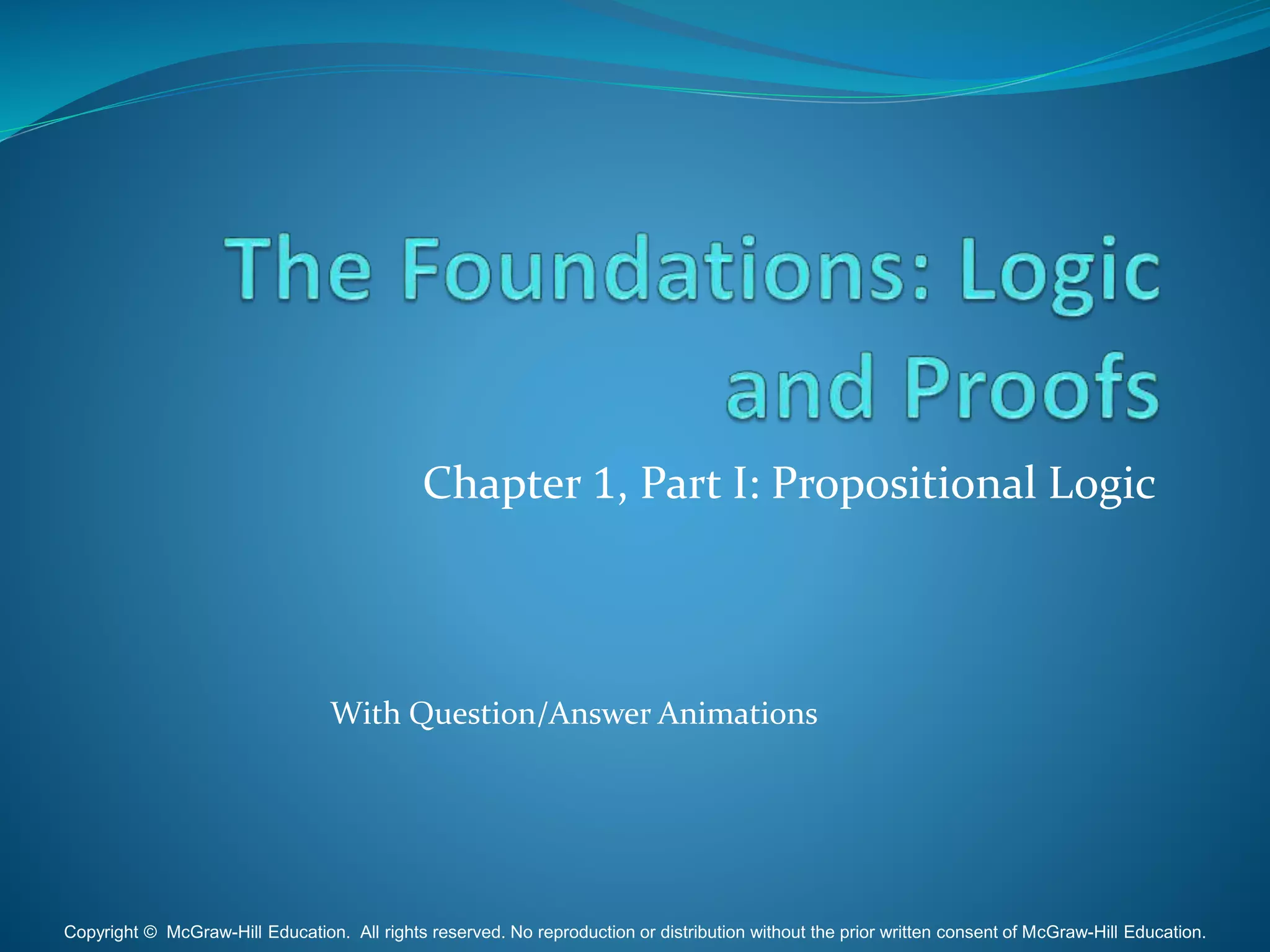 The Foundations: Logic and Proofs

Chapter 1, Part I: Propositional Logic

With Question/Answer Animations

Copyright © McGraw-Hill Education. All rights reserved. No reproduction or distribution without the prior written consent of McGraw-Hill Education.